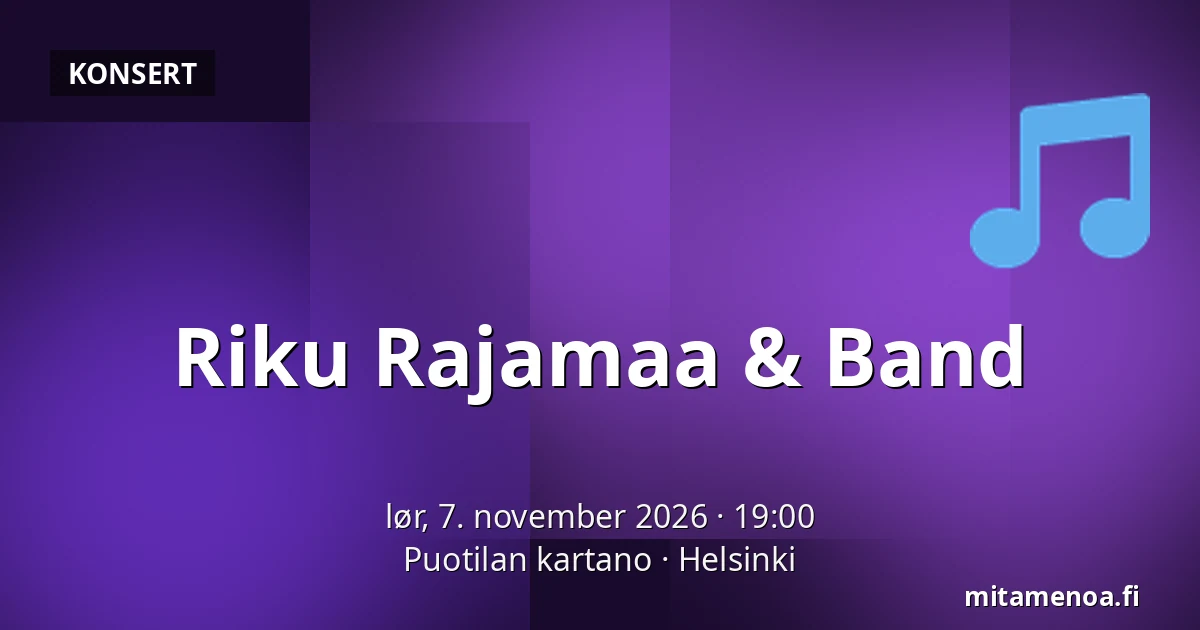 KONSERT

Riku Rajamaa & Band

lør, 7. november 2026 · 19:00
Puotilan kartano · Helsinki

mitamenoa.fi